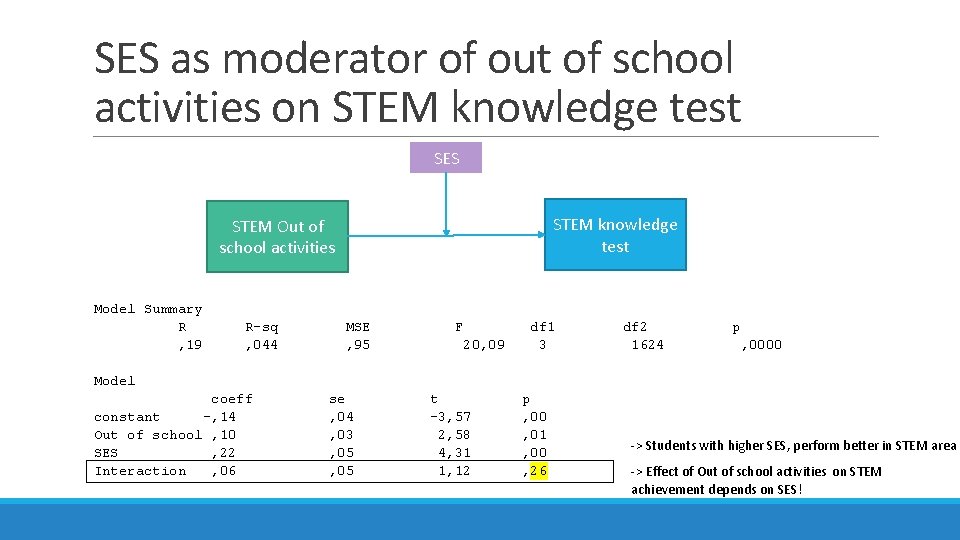 SES as moderator of out of school activities on STEM knowledge test

SES

STEM Out of school activities

STEM knowledge test

Model Summary

| R | R-sq | MSE | F | df1 | df2 | p |
|---|---|---|---|---|---|---|
| ,19 | ,044 | ,95 | 20,09 | 3 | 1624 | ,0000 |

Model

| | coeff | se | t | p |
|---|---|---|---|---|
| constant | -,14 | ,04 | -3,57 | ,00 |
| Out of school | ,10 | ,03 | 2,58 | ,01 |
| SES | ,22 | ,05 | 4,31 | ,00 |
| Interaction | ,06 | ,05 | 1,12 | ,26 |

-> Students with higher SES, perform better in STEM area

-> Effect of Out of school activities on STEM achievement depends on SES!